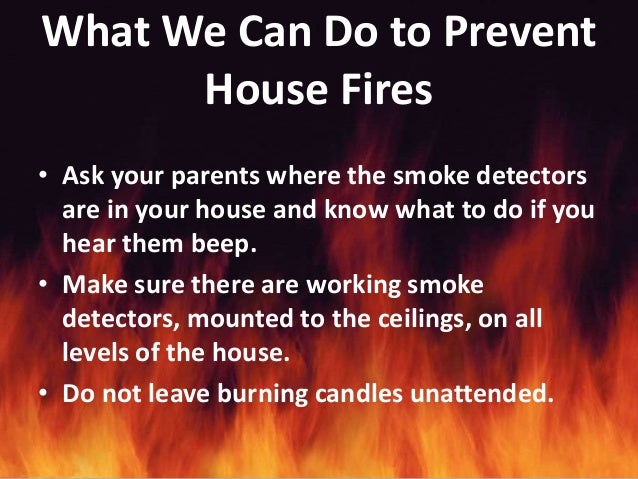 What We Can Do to Prevent House Fires

• Ask your parents where the smoke detectors are in your house and know what to do if you hear them beep.
• Make sure there are working smoke detectors, mounted to the ceilings, on all levels of the house.
• Do not leave burning candles unattended.